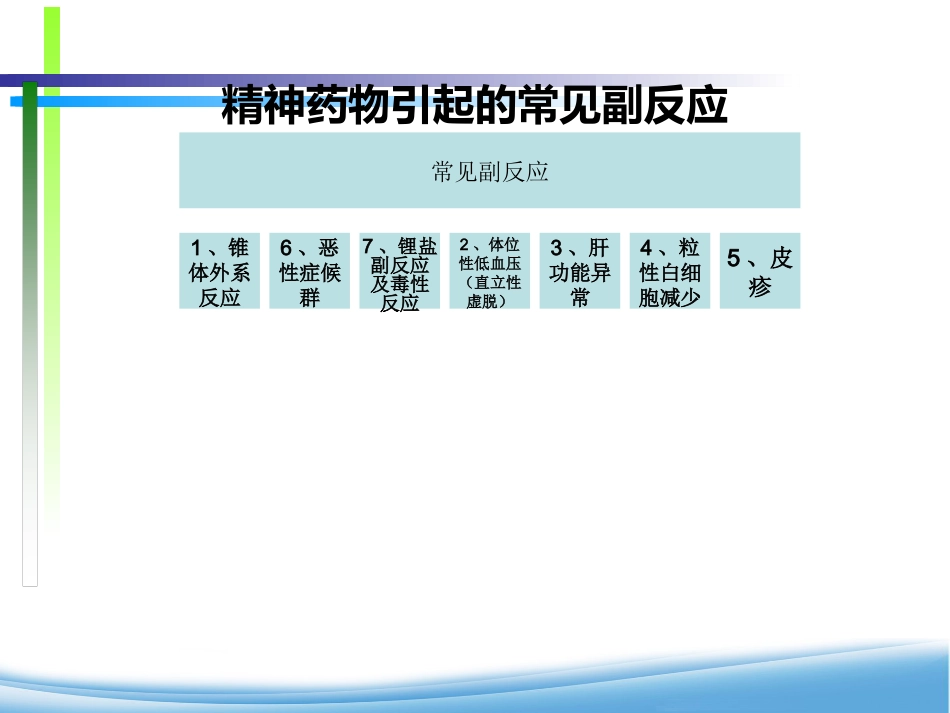 精神药物引起的常见副反应

常见副反应

1、锥体外系反应

6、恶性症候群

7、锂盐副反应及毒性反应

2、体位性低血压（直立性虚脱）

3、肝功能异常

4、粒性白细胞减少

5、皮疹